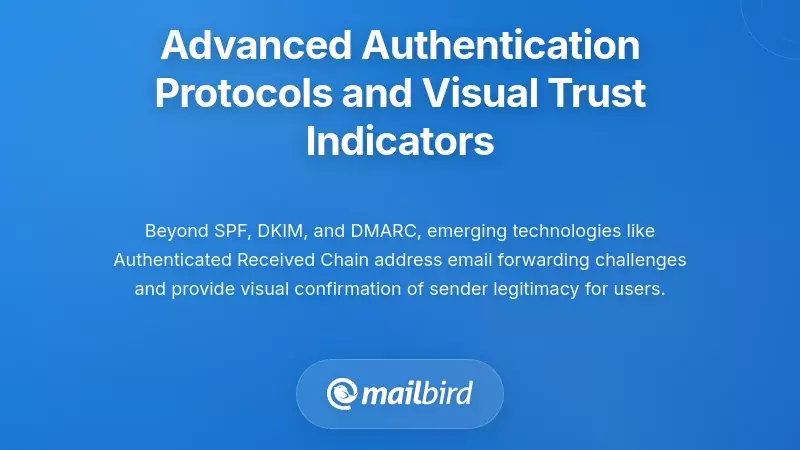 Advanced Authentication Protocols and Visual Trust Indicators

Beyond SPF, DKIM, and DMARC, emerging technologies like Authenticated Received Chain address email forwarding challenges and provide visual confirmation of sender legitimacy for users.

mailbird